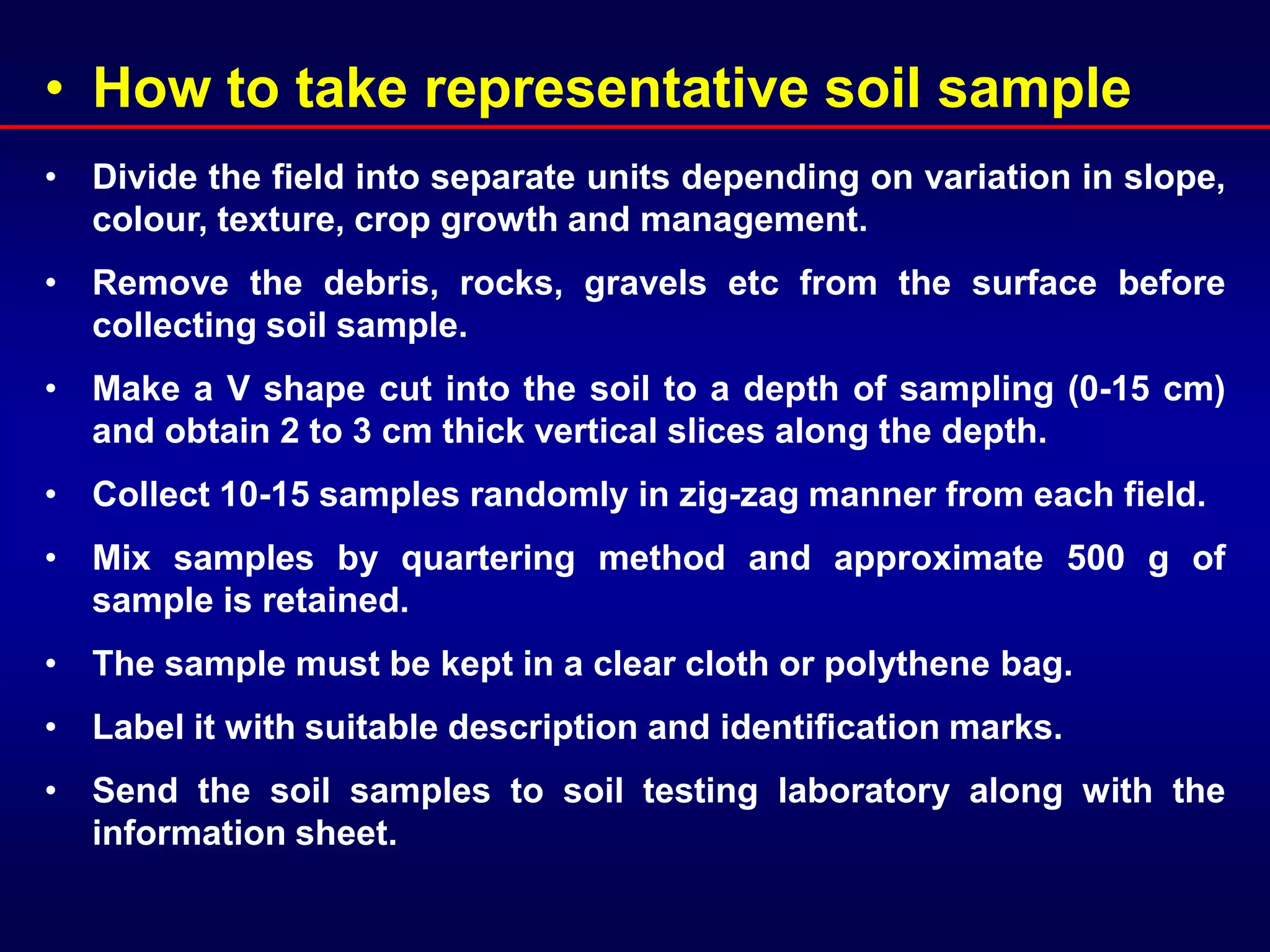 • How to take representative soil sample

• Divide the field into separate units depending on variation in slope, colour, texture, crop growth and management.

• Remove the debris, rocks, gravels etc from the surface before collecting soil sample.

• Make a V shape cut into the soil to a depth of sampling (0-15 cm) and obtain 2 to 3 cm thick vertical slices along the depth.

• Collect 10-15 samples randomly in zig-zag manner from each field.

• Mix samples by quartering method and approximate 500 g of sample is retained.

• The sample must be kept in a clear cloth or polythene bag.

• Label it with suitable description and identification marks.

• Send the soil samples to soil testing laboratory along with the information sheet.